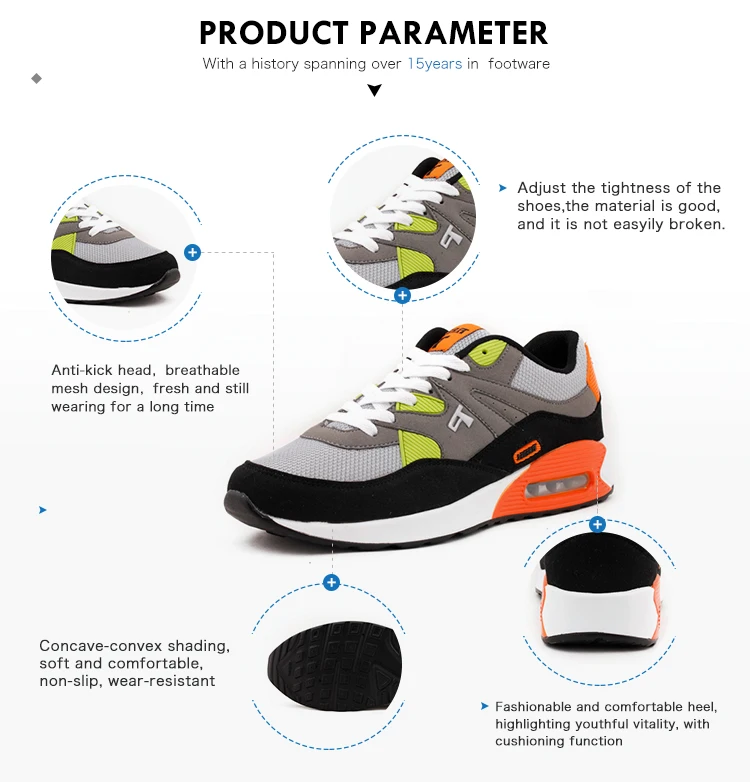 PRODUCT PARAMETER

With a history spanning over 15years in footware

Adjust the tightness of the shoes,the material is good, and it is not easyily broken.

Anti-kick head, breathable mesh design, fresh and still wearing for a long time

Concave-convex shading, soft and comfortable, non-slip, wear-resistant

Fashionable and comfortable heel, highlighting youthful vitality, with cushioning function